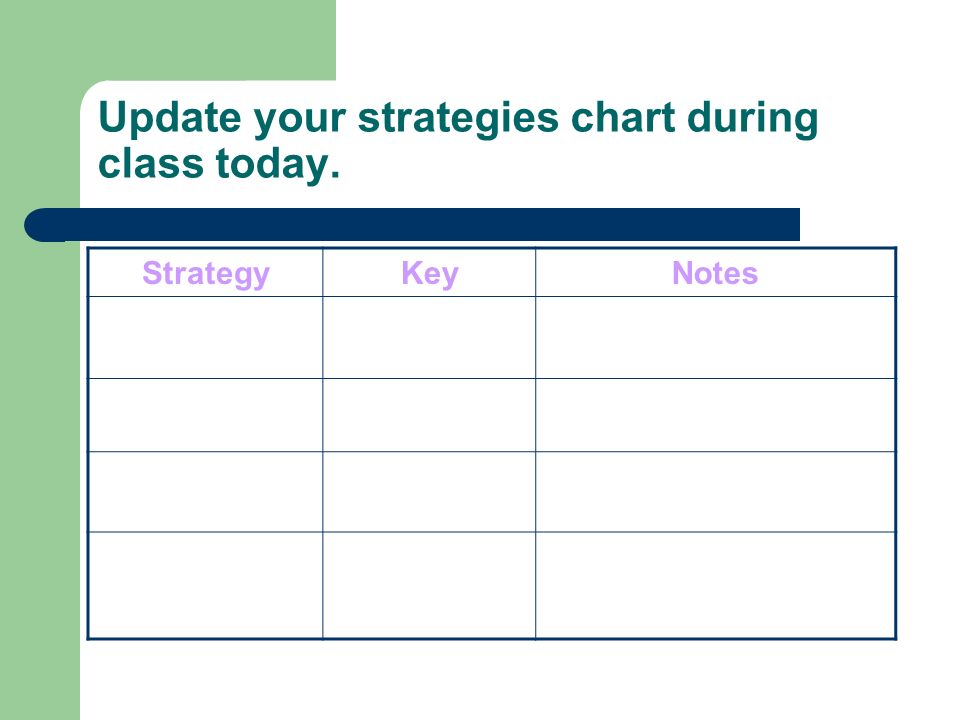 Update your strategies chart during class today.

| Strategy | Key | Notes |
|---|---|---|
| | | |
| | | |
| | | |
| | | |